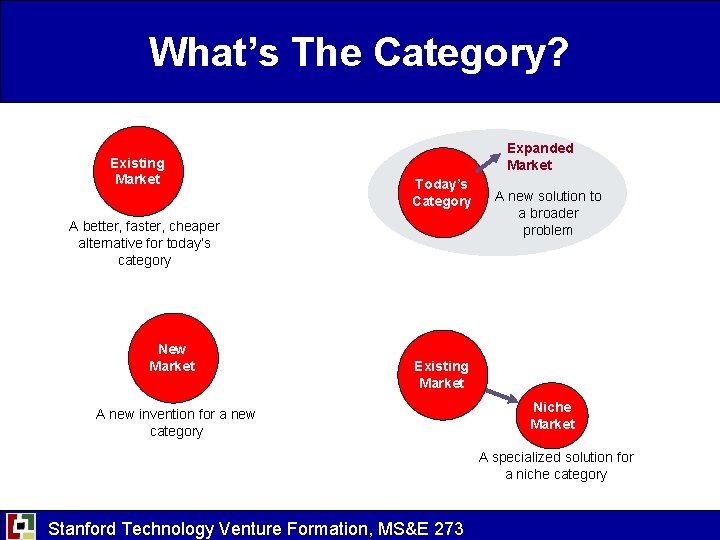 What's The Category?

Existing Market

A better, faster, cheaper alternative for today's category

Today's Category

Expanded Market

A new solution to a broader problem

New Market

A new invention for a new category

Existing Market

Niche Market

A specialized solution for a niche category

Stanford Technology Venture Formation, MS&E 273